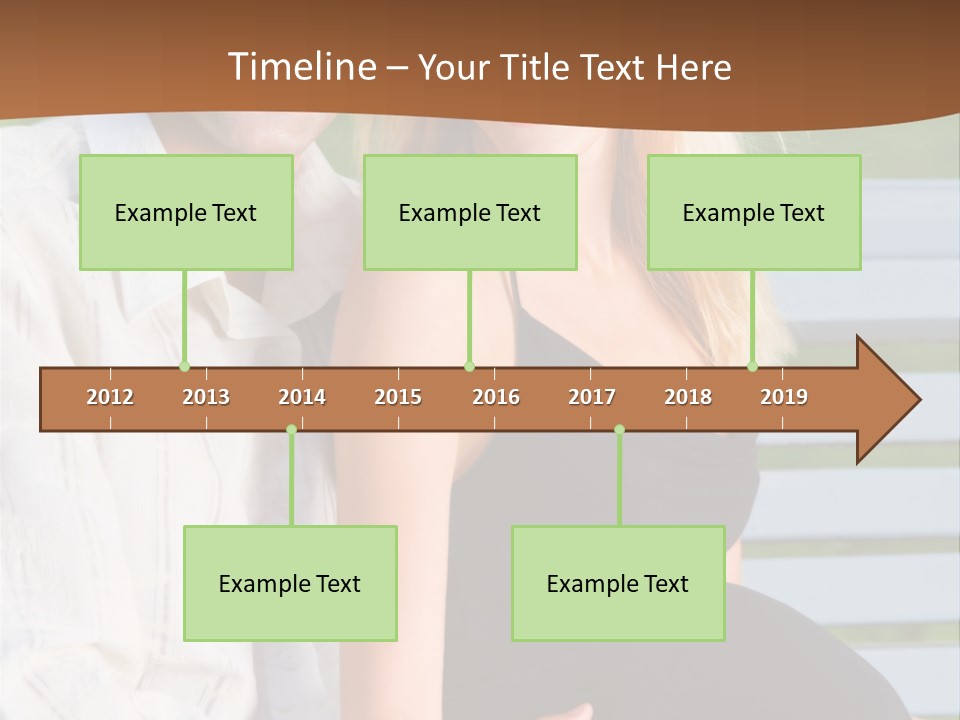 Timeline – Your Title Text Here

Example Text

Example Text

Example Text

2012 2013 2014 2015 2016 2017 2018 2019

Example Text

Example Text